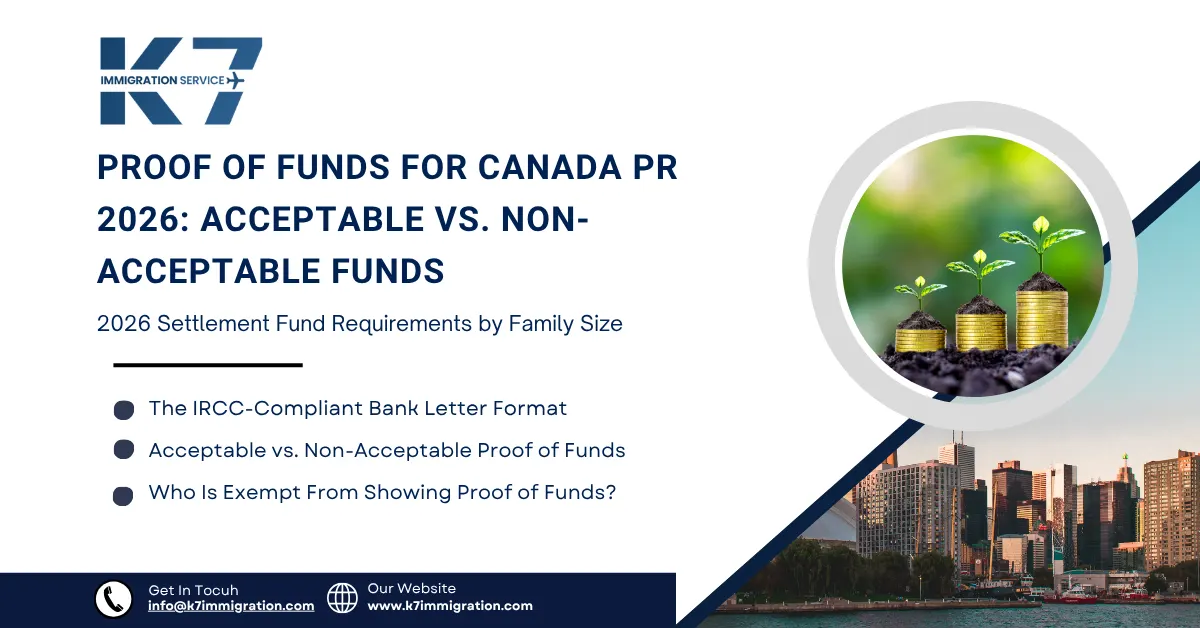 K7
IMMIGRATION SERVICE

PROOF OF FUNDS FOR CANADA PR 2026: ACCEPTABLE VS. NON-ACCEPTABLE FUNDS

2026 Settlement Fund Requirements by Family Size

The IRCC-Compliant Bank Letter Format

Acceptable vs. Non-Acceptable Proof of Funds

Who Is Exempt From Showing Proof of Funds?

Get In Tocuh
info@k7immigration.com

Our Website
www.k7immigration.com